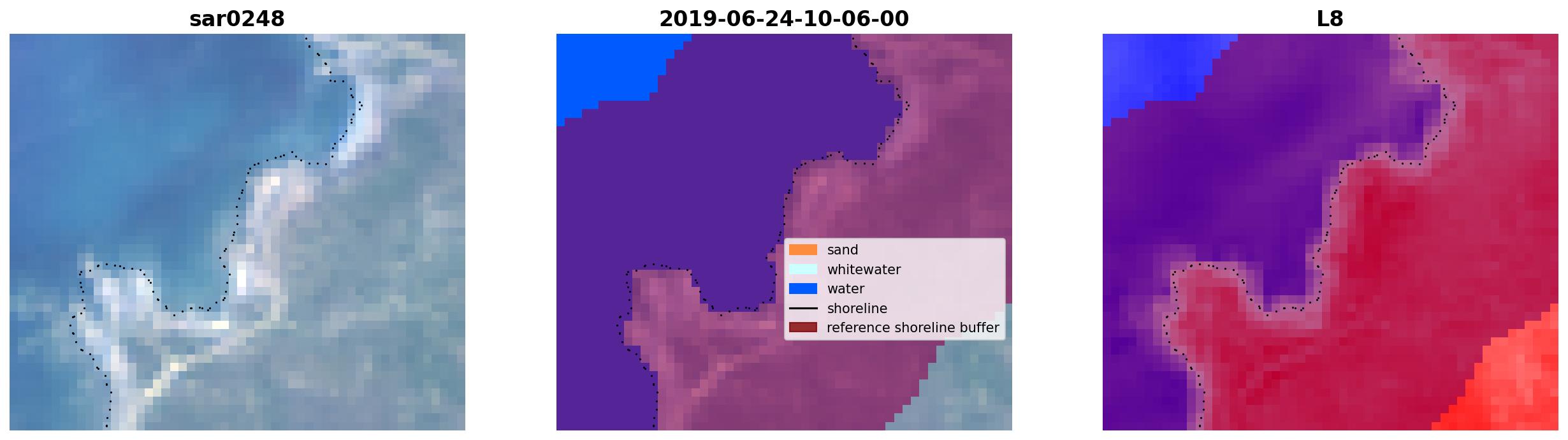 sar0248

2019-06-24-10-06-00

sand
whitewater
water
shoreline
reference shoreline buffer

L8